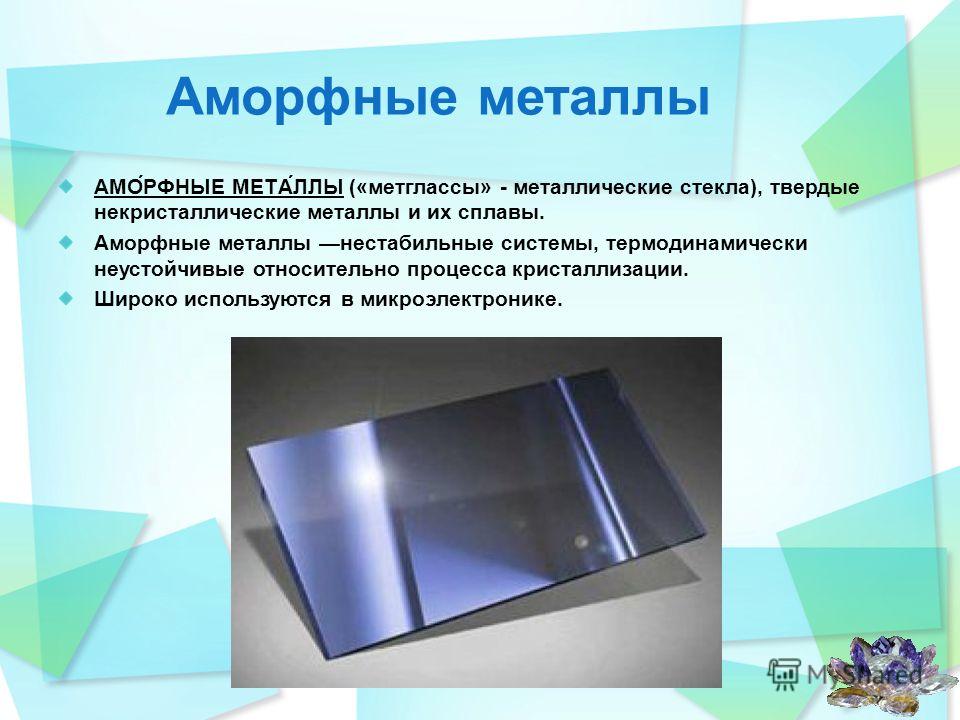 Аморфные металлы

АМО́РФНЫЕ МЕТА́ЛЛЫ («метглассы» - металлические стекла), твердые некристаллические металлы и их сплавы.

Аморфные металлы —нестабильные системы, термодинамически неустойчивые относительно процесса кристаллизации.

Широко используются в микроэлектронике.

MyShared